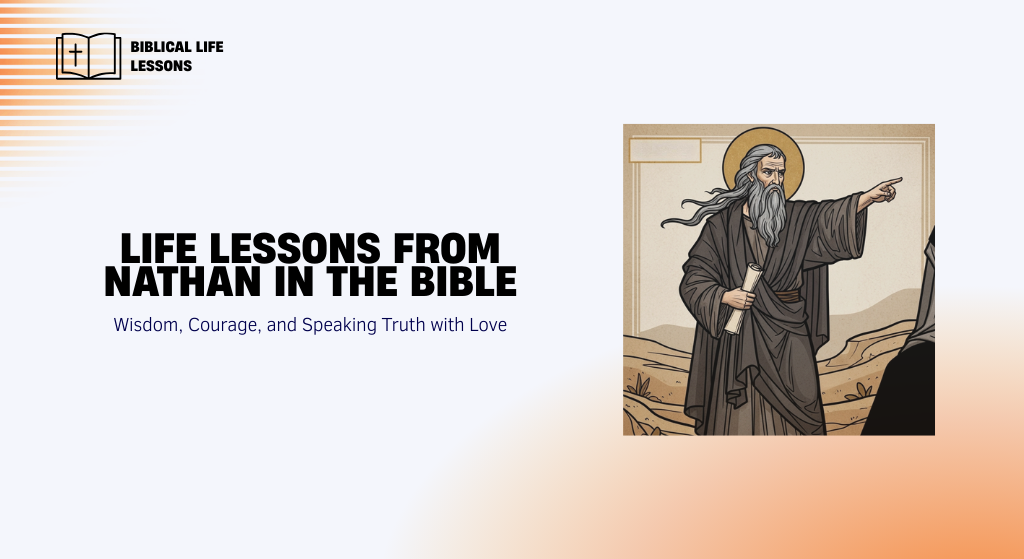 BIBLICAL LIFE LESSONS

LIFE LESSONS FROM NATHAN IN THE BIBLE

Wisdom, Courage, and Speaking Truth with Love